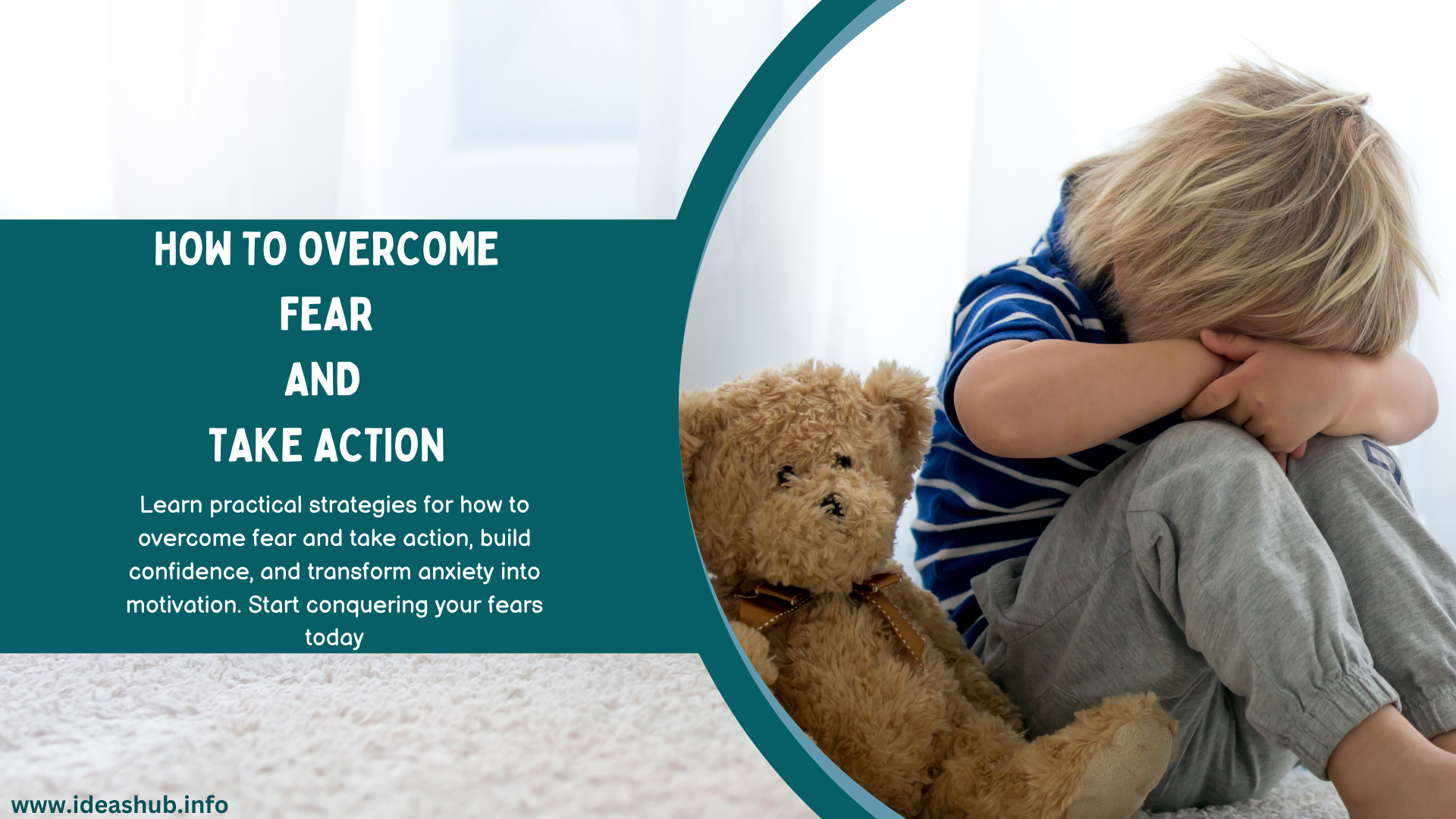 HOW TO OVERCOME
FEAR
AND
TAKE ACTION

Learn practical strategies for how to overcome fear and take action, build confidence, and transform anxiety into motivation. Start conquering your fears today

www.ideashub.info